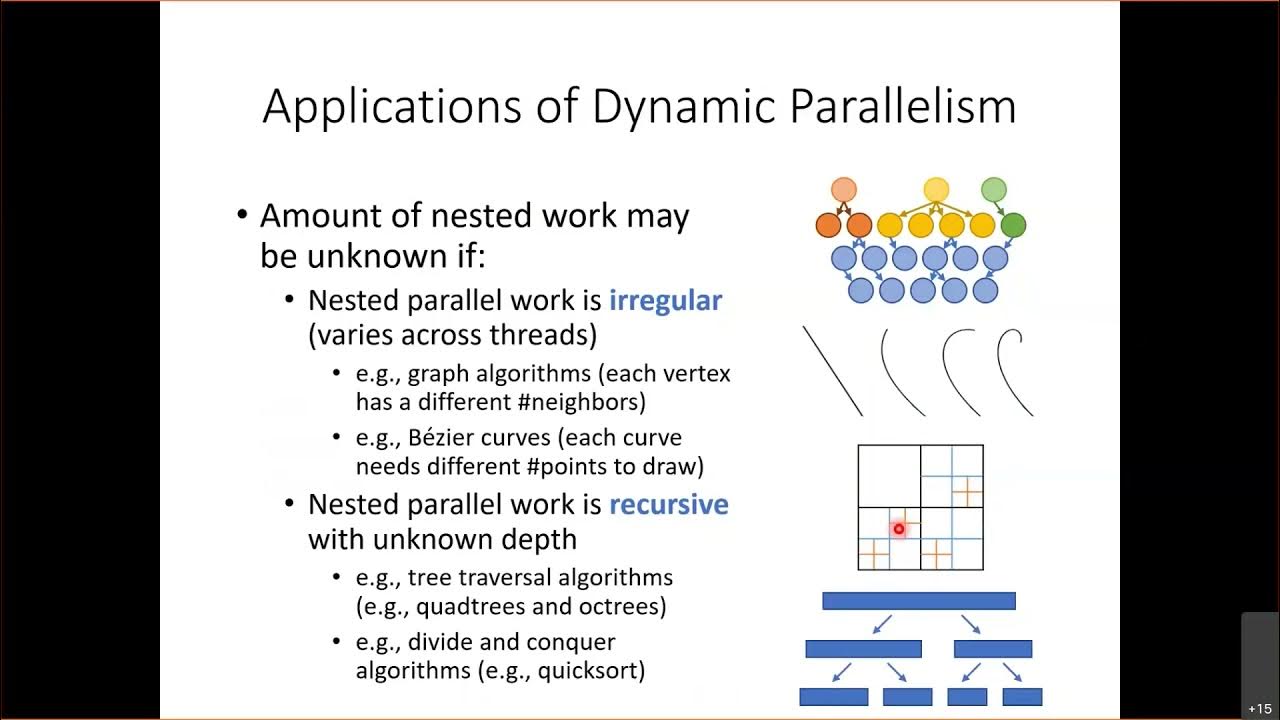 Applications of Dynamic Parallelism

• Amount of nested work may be unknown if:
  • Nested parallel work is irregular (varies across threads)
    • e.g., graph algorithms (each vertex has a different #neighbors)
    • e.g., Bézier curves (each curve needs different #points to draw)
  • Nested parallel work is recursive with unknown depth
    • e.g., tree traversal algorithms (e.g., quadtrees and octrees)
    • e.g., divide and conquer algorithms (e.g., quicksort)

+15